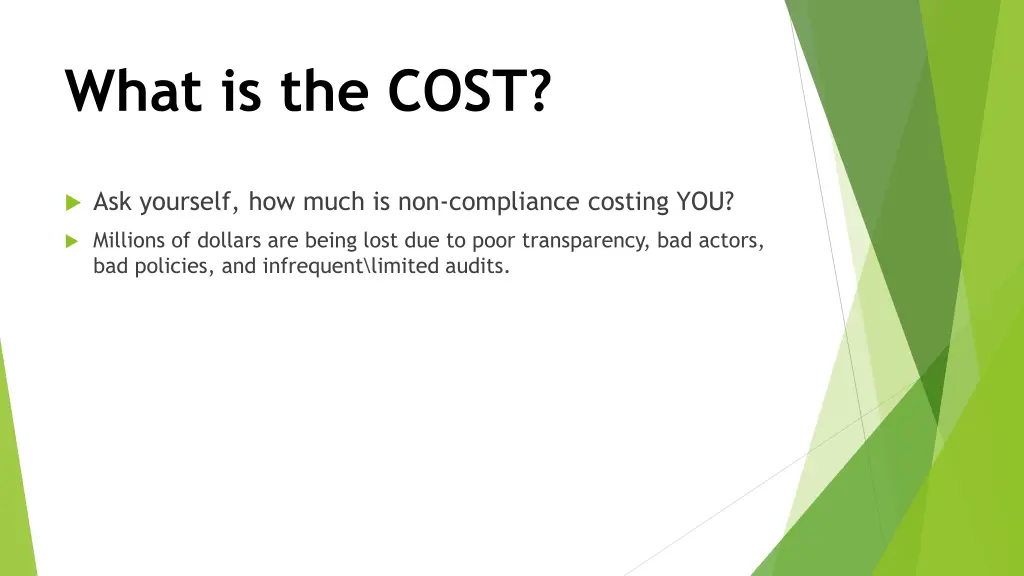 What is the COST?

Ask yourself, how much is non-compliance costing YOU?

Millions of dollars are being lost due to poor transparency, bad actors, bad policies, and infrequent\limited audits.